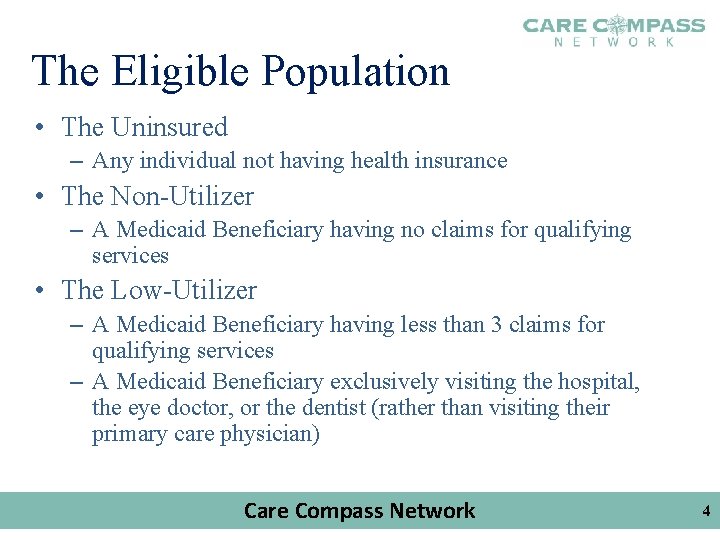 CARE COMPASS
NETWORK

The Eligible Population

• The Uninsured
– Any individual not having health insurance
• The Non-Utilizer
– A Medicaid Beneficiary having no claims for qualifying services
• The Low-Utilizer
– A Medicaid Beneficiary having less than 3 claims for qualifying services
– A Medicaid Beneficiary exclusively visiting the hospital, the eye doctor, or the dentist (rather than visiting their primary care physician)

Care Compass Network

4